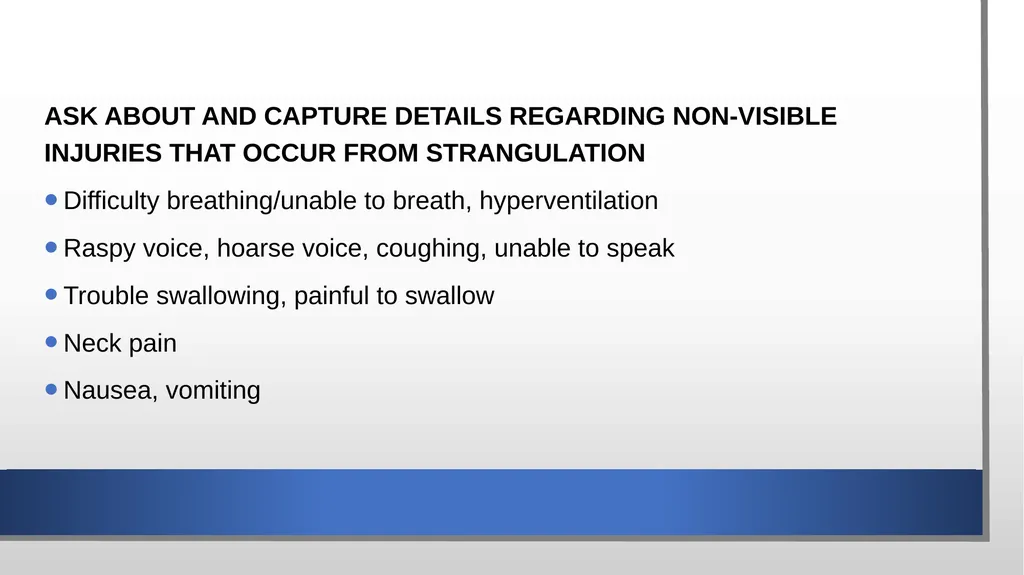 ASK ABOUT AND CAPTURE DETAILS REGARDING NON-VISIBLE INJURIES THAT OCCUR FROM STRANGULATION

• Difficulty breathing/unable to breath, hyperventilation

• Raspy voice, hoarse voice, coughing, unable to speak

• Trouble swallowing, painful to swallow

• Neck pain

• Nausea, vomiting